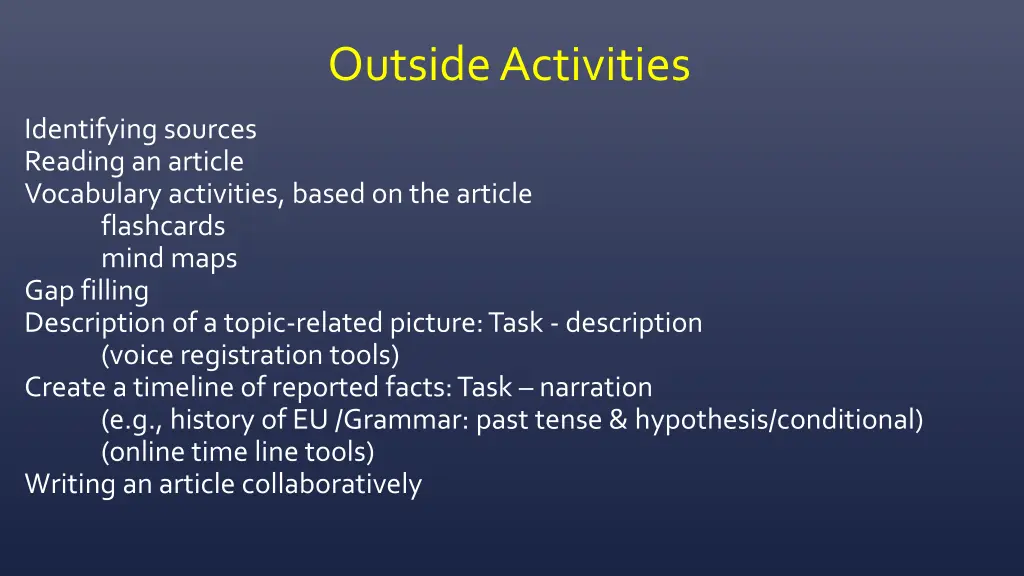 Outside Activities

Identifying sources
Reading an article
Vocabulary activities, based on the article
flashcards
mind maps
Gap filling
Description of a topic-related picture: Task - description
(voice registration tools)
Create a timeline of reported facts: Task – narration
(e.g., history of EU /Grammar: past tense & hypothesis/conditional)
(online time line tools)
Writing an article collaboratively